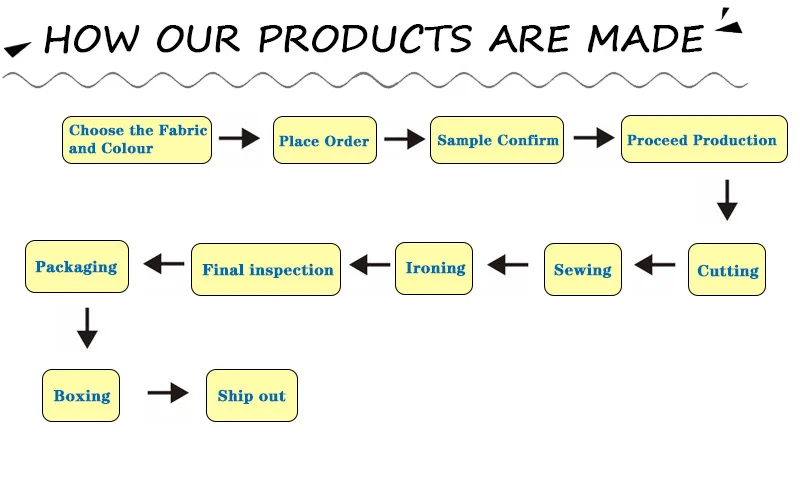 HOW OUR PRODUCTS ARE MADE

Choose the Fabric and Colour

Place Order

Sample Confirm

Proceed Production

Cutting

Sewing

Ironing

Final inspection

Packaging

Boxing

Ship out